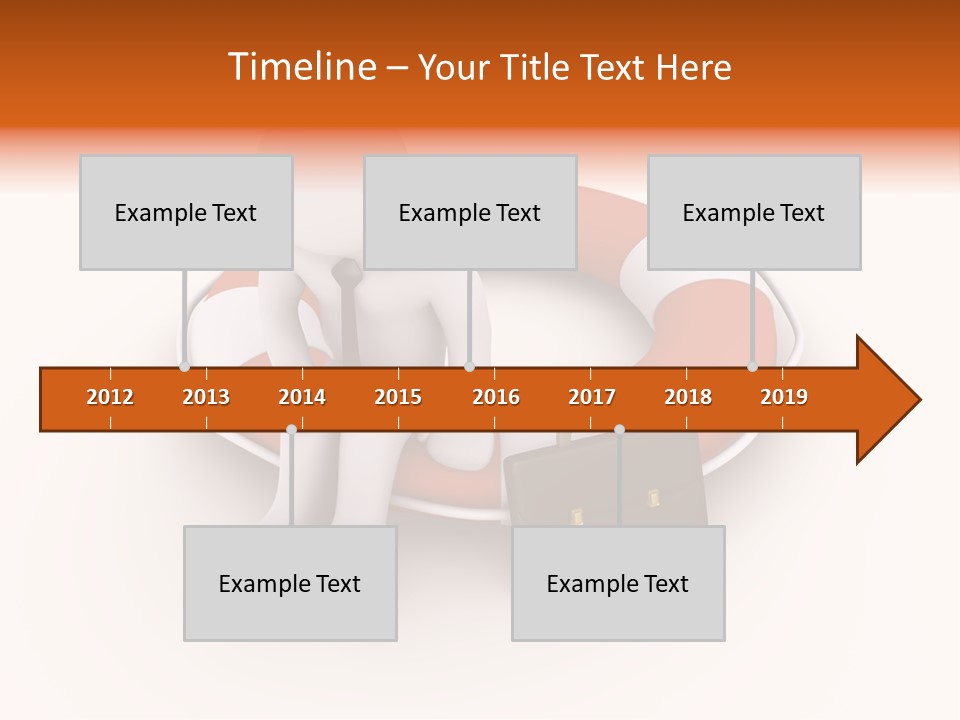 Timeline – Your Title Text Here

Example Text

Example Text

Example Text

2012 2013 2014 2015 2016 2017 2018 2019

Example Text

Example Text